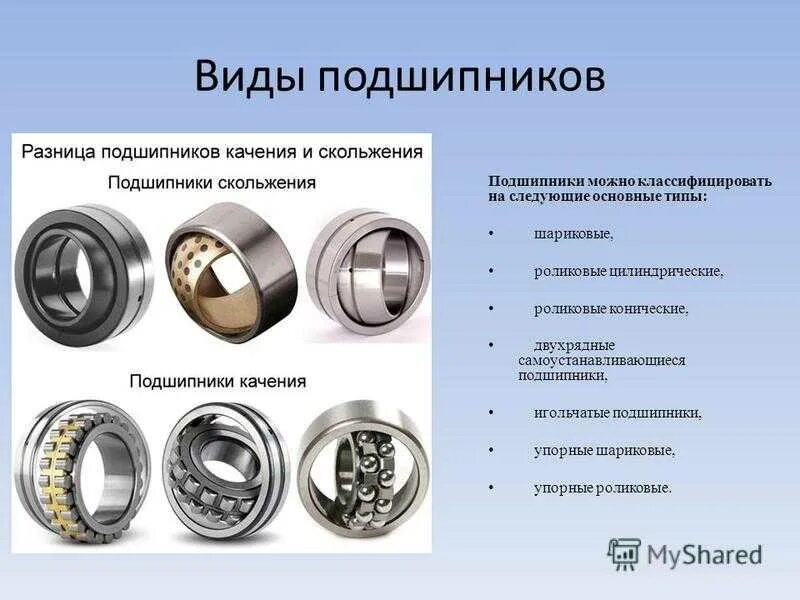 Виды подшипников

Разница подшипников качения и скольжения

Подшипники скольжения

Подшипники качения

Подшипники можно классифицировать на следующие основные типы:

• шариковые,

• роликовые цилиндрические,

• роликовые конические,

• двухрядные самоустанавливающиеся подшипники,

• игольчатые подшипники,

• упорные шариковые,

• упорные роликовые.

MyShared